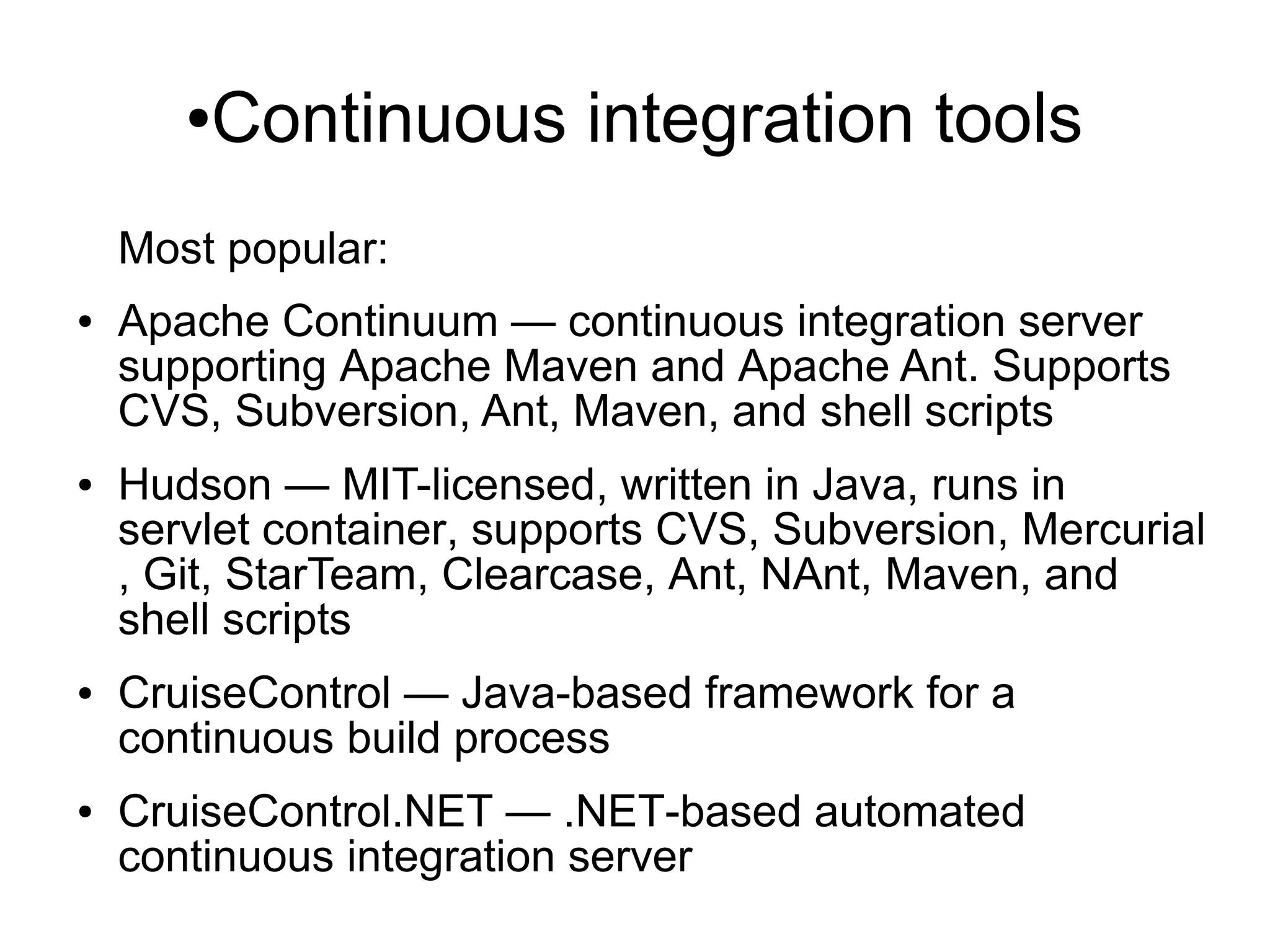 •Continuous integration tools

Most popular:

• Apache Continuum — continuous integration server supporting Apache Maven and Apache Ant. Supports CVS, Subversion, Ant, Maven, and shell scripts

• Hudson — MIT-licensed, written in Java, runs in servlet container, supports CVS, Subversion, Mercurial , Git, StarTeam, Clearcase, Ant, NAnt, Maven, and shell scripts

• CruiseControl — Java-based framework for a continuous build process

• CruiseControl.NET — .NET-based automated continuous integration server